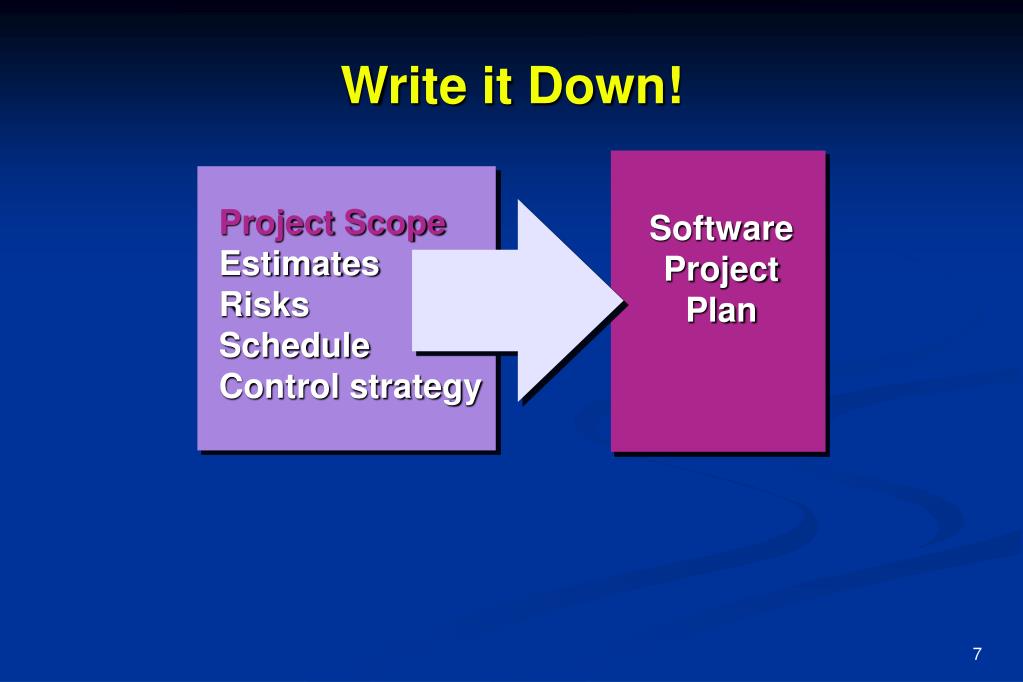 Write it Down!

Project Scope
Estimates
Risks
Schedule
Control strategy

Software Project Plan

7